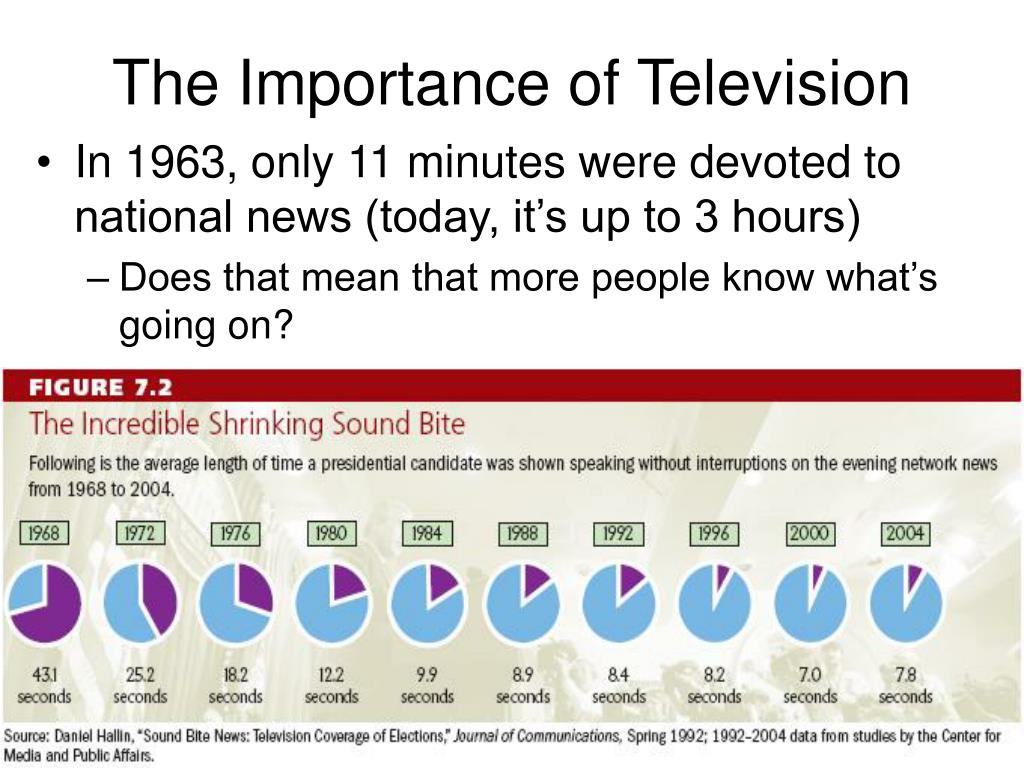 The Importance of Television

• In 1963, only 11 minutes were devoted to national news (today, it's up to 3 hours)

– Does that mean that more people know what's going on?

FIGURE 7.2

The Incredible Shrinking Sound Bite

Following is the average length of time a presidential candidate was shown speaking without interruptions on the evening network news from 1968 to 2004.

| 1968 | 1972 | 1976 | 1980 | 1984 | 1988 | 1992 | 1996 | 2000 | 2004 |
|---|---|---|---|---|---|---|---|---|---|
| 43.1 seconds | 25.2 seconds | 18.2 seconds | 12.2 seconds | 9.9 seconds | 8.9 seconds | 8.4 seconds | 8.2 seconds | 7.0 seconds | 7.8 seconds |

Source: Daniel Hallin, "Sound Bite News: Television Coverage of Elections," Journal of Communications, Spring 1992; 1992–2004 data from studies by the Center for Media and Public Affairs.